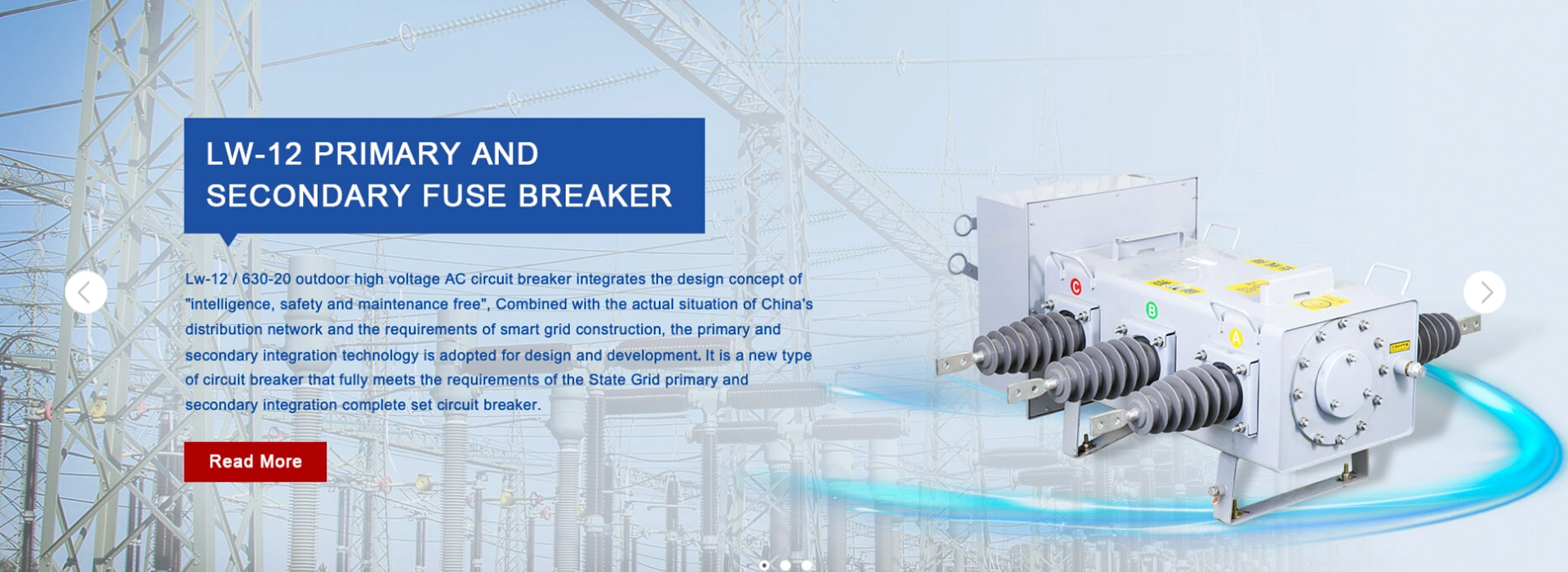 LW-12 PRIMARY AND SECONDARY FUSE BREAKER

Lw-12 / 630-20 outdoor high voltage AC circuit breaker integrates the design concept of "intelligence, safety and maintenance free", Combined with the actual situation of China's distribution network and the requirements of smart grid construction, the primary and secondary integration technology is adopted for design and development. It is a new type of circuit breaker that fully meets the requirements of the State Grid primary and secondary integration complete set circuit breaker.

Read More

C

B

A